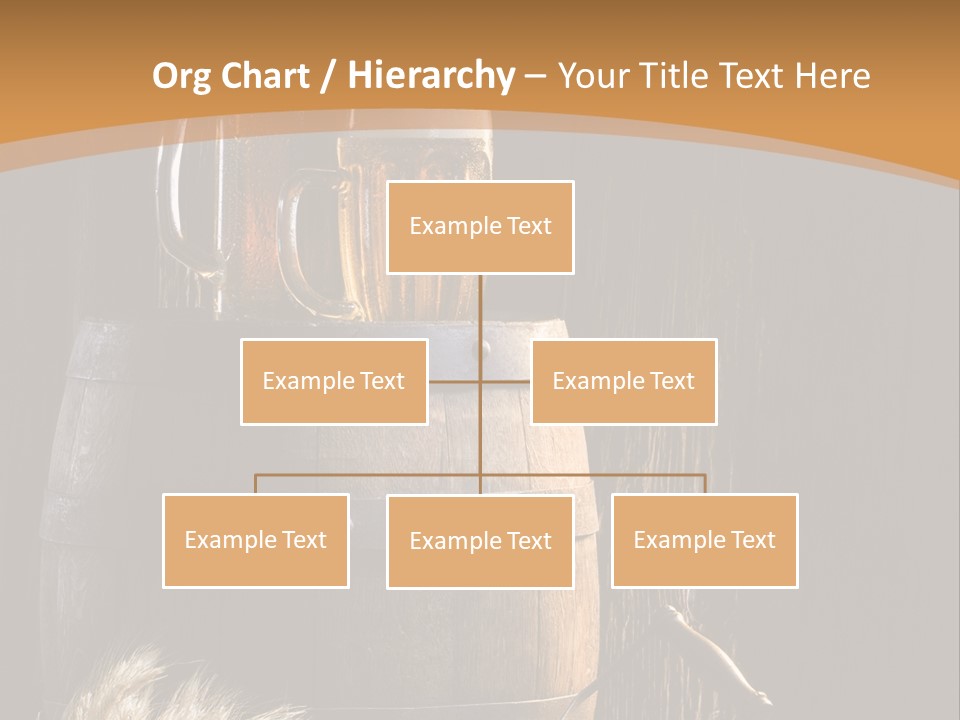 Org Chart / Hierarchy – Your Title Text Here

Example Text

Example Text

Example Text

Example Text

Example Text

Example Text